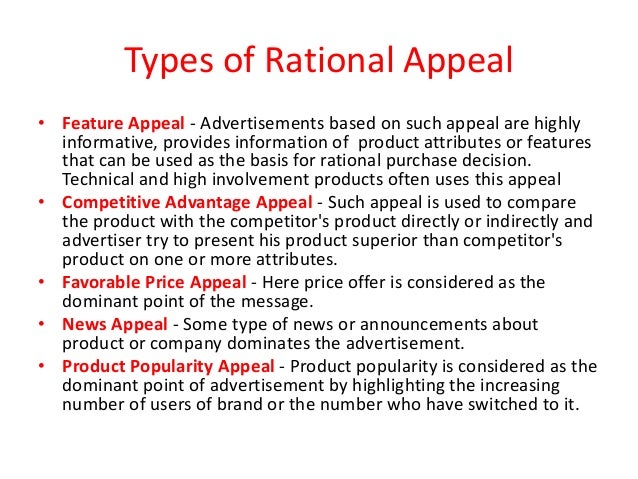 Types of Rational Appeal

• Feature Appeal - Advertisements based on such appeal are highly informative, provides information of product attributes or features that can be used as the basis for rational purchase decision. Technical and high involvement products often uses this appeal
• Competitive Advantage Appeal - Such appeal is used to compare the product with the competitor's product directly or indirectly and advertiser try to present his product superior than competitor's product on one or more attributes.
• Favorable Price Appeal - Here price offer is considered as the dominant point of the message.
• News Appeal - Some type of news or announcements about product or company dominates the advertisement.
• Product Popularity Appeal - Product popularity is considered as the dominant point of advertisement by highlighting the increasing number of users of brand or the number who have switched to it.